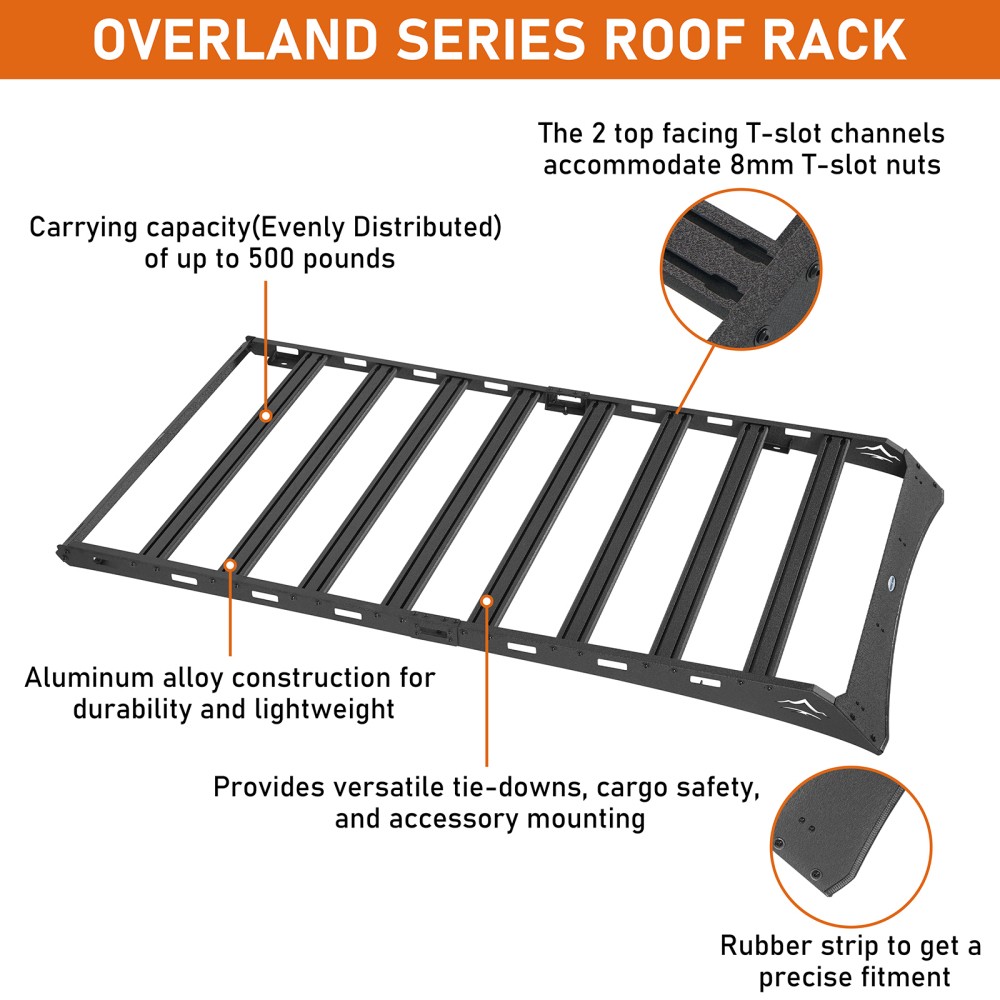 OVERLAND SERIES ROOF RACK

The 2 top facing T-slot channels accommodate 8mm T-slot nuts

Carrying capacity(Evenly Distributed) of up to 500 pounds

Aluminum alloy construction for durability and lightweight

Provides versatile tie-downs, cargo safety, and accessory mounting

Rubber strip to get a precise fitment